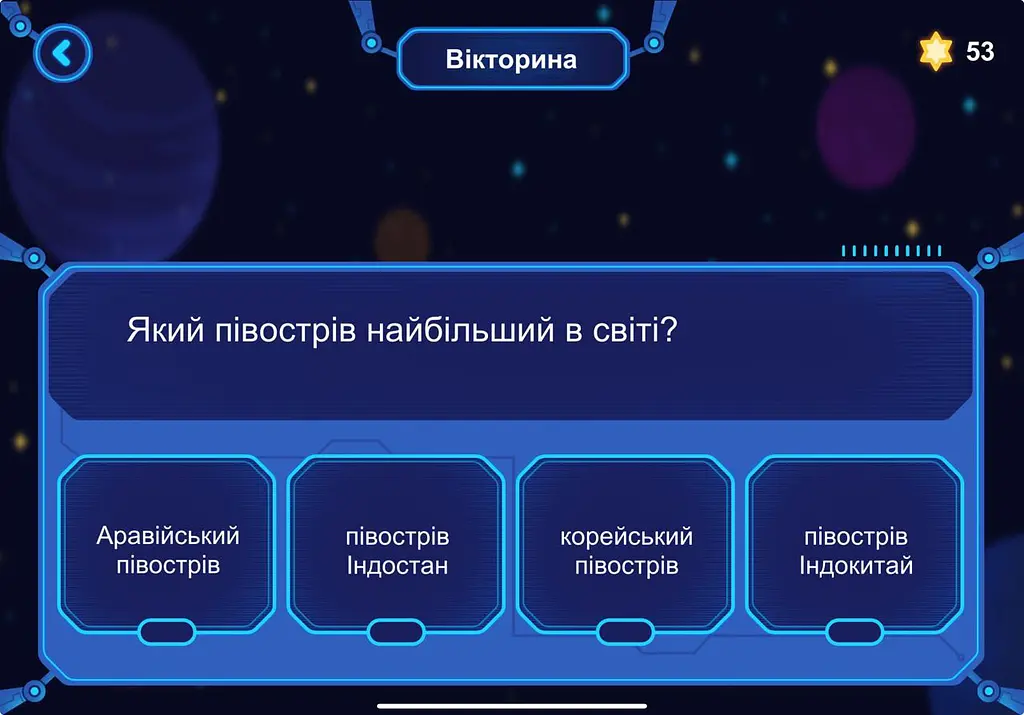 Вікторина

53

Який півострів найбільший в світі?

Аравійський півострів

півострів Індостан

корейський півострів

півострів Індокитай